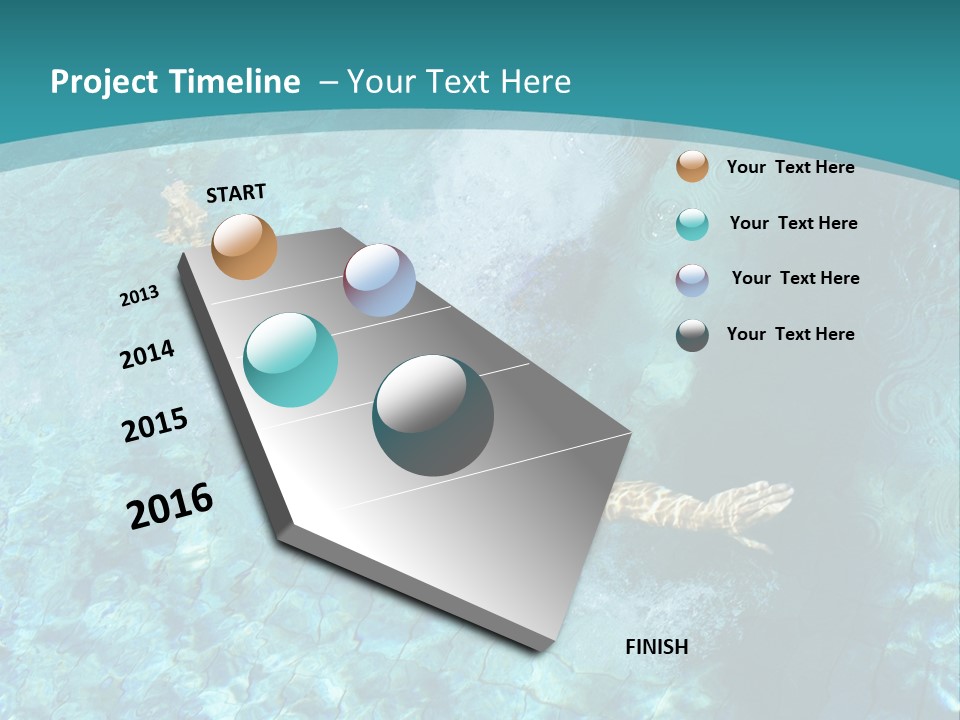 Project Timeline – Your Text Here

START

2013

2014

2015

2016

FINISH

Your Text Here

Your Text Here

Your Text Here

Your Text Here